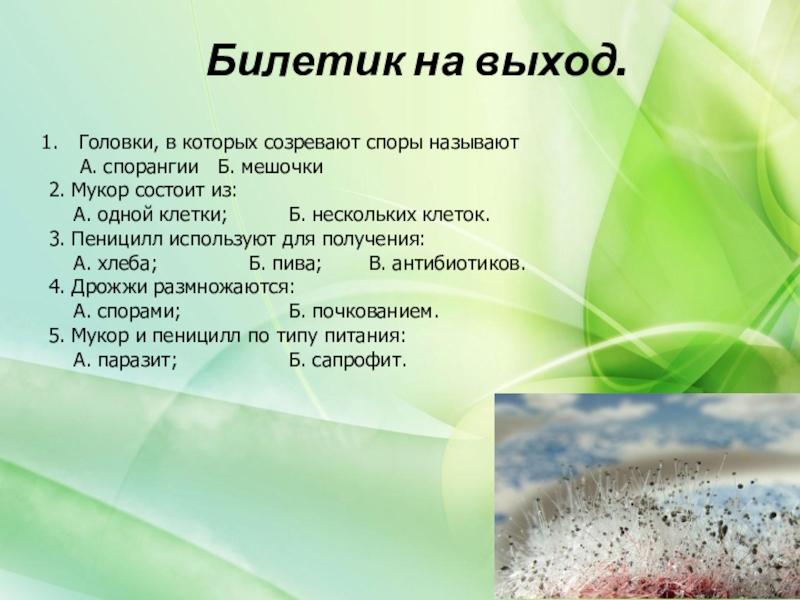 Билетик на выход.

1. Головки, в которых созревают споры называют
А. спорангии Б. мешочки
2. Мукор состоит из:
А. одной клетки; Б. нескольких клеток.
3. Пеницилл используют для получения:
А. хлеба; Б. пива; В. антибиотиков.
4. Дрожжи размножаются:
А. спорами; Б. почкованием.
5. Мукор и пеницилл по типу питания:
А. паразит; Б. сапрофит.